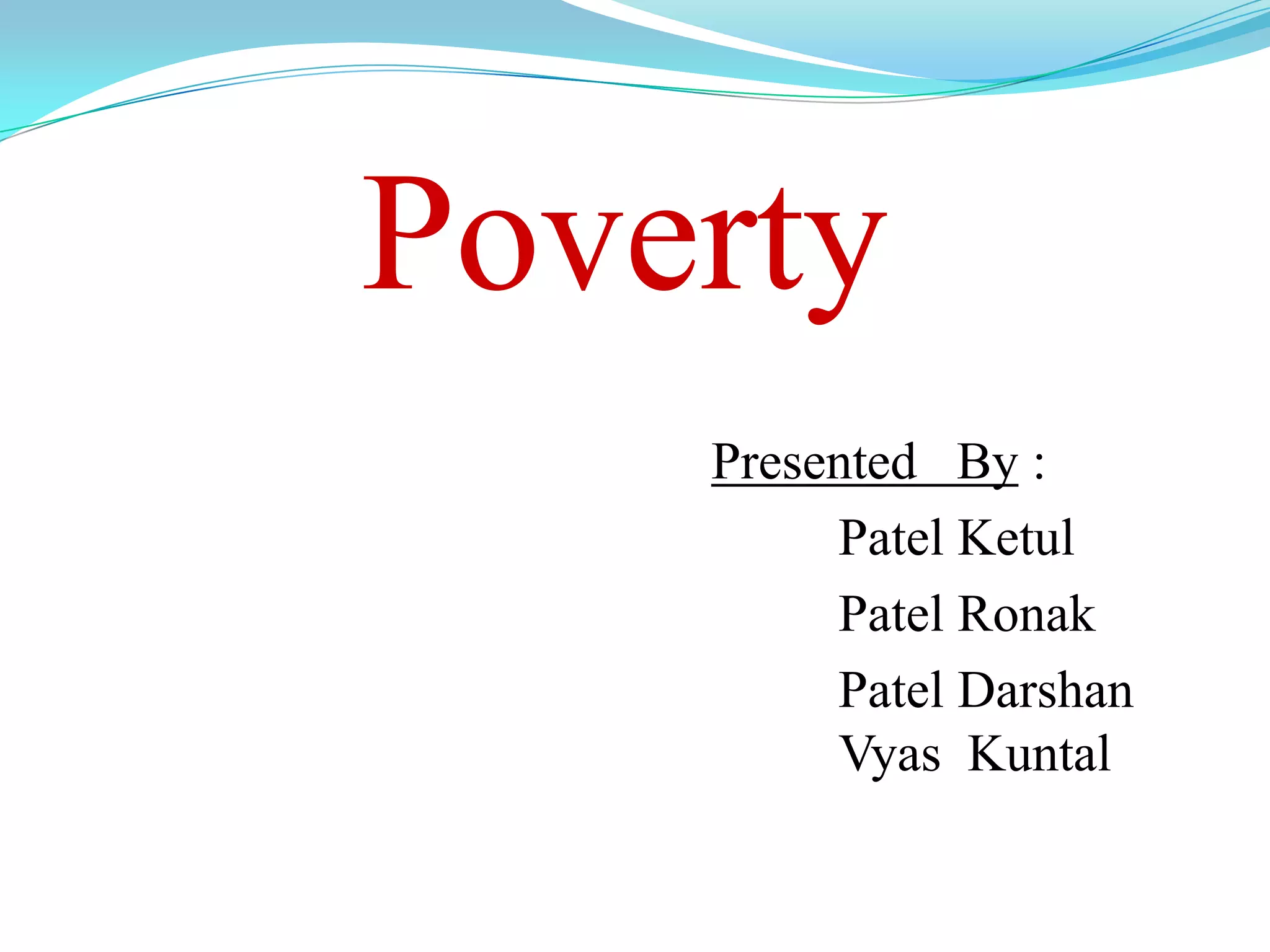 Poverty

Presented By :

Patel Ketul

Patel Ronak

Patel Darshan
Vyas Kuntal